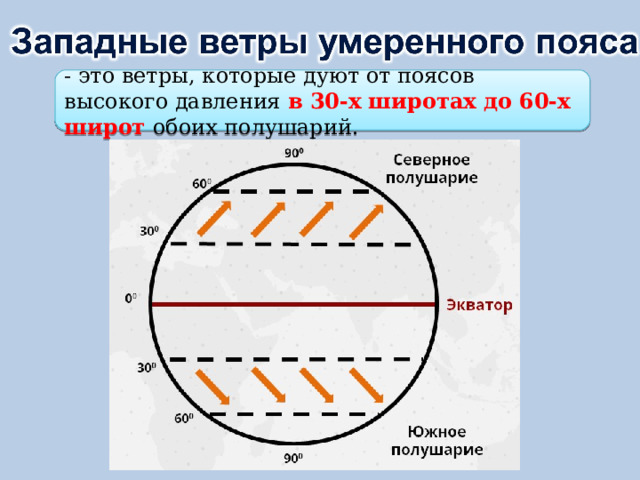 Западные ветры умеренного пояса

- это ветры, которые дуют от поясов высокого давления в 30-х широтах до 60-х широт обоих полушарий.

$90^0$

Северное полушарие

$60^0$

$30^0$

$0^0$

Экватор

$30^0$

$60^0$

Южное полушарие

$90^0$